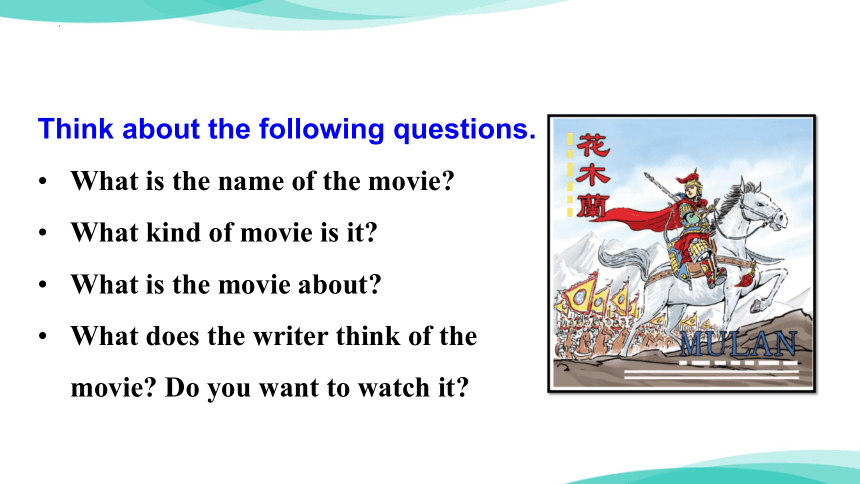 Think about the following questions.

• What is the name of the movie?

• What kind of movie is it?

• What is the movie about?

• What does the writer think of the movie? Do you want to watch it?

花木蘭

MULAN